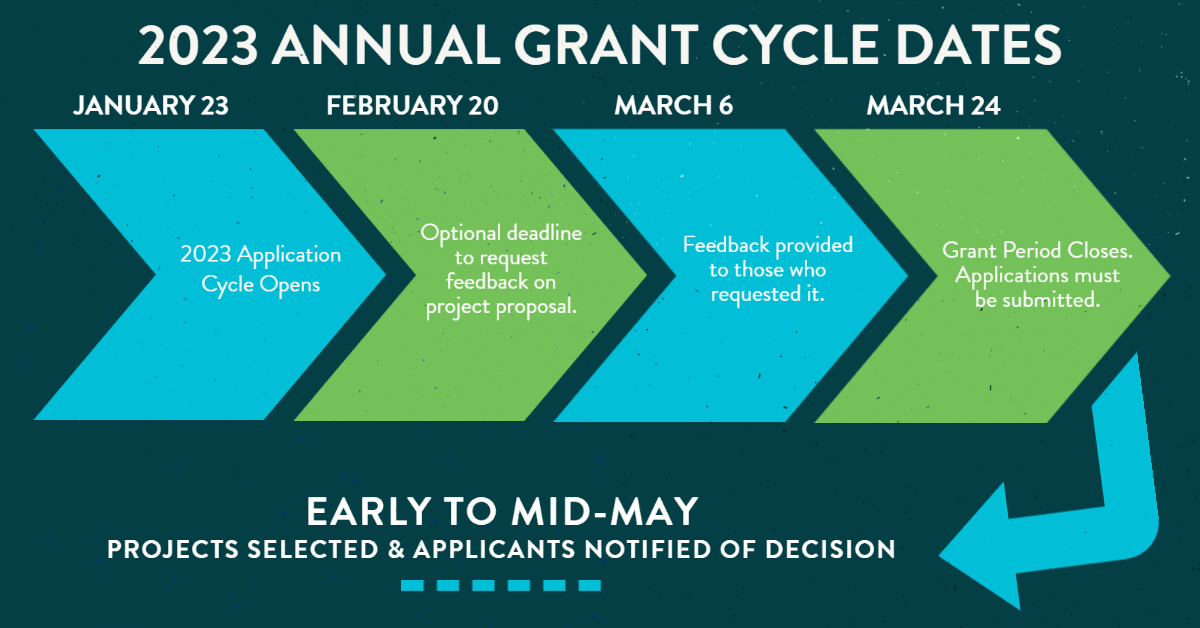 2023 ANNUAL GRANT CYCLE DATES

JANUARY 23

2023 Application Cycle Opens

FEBRUARY 20

Optional deadline to request feedback on project proposal.

MARCH 6

Feedback provided to those who requested it.

MARCH 24

Grant Period Closes. Applications must be submitted.

EARLY TO MID-MAY

PROJECTS SELECTED & APPLICANTS NOTIFIED OF DECISION